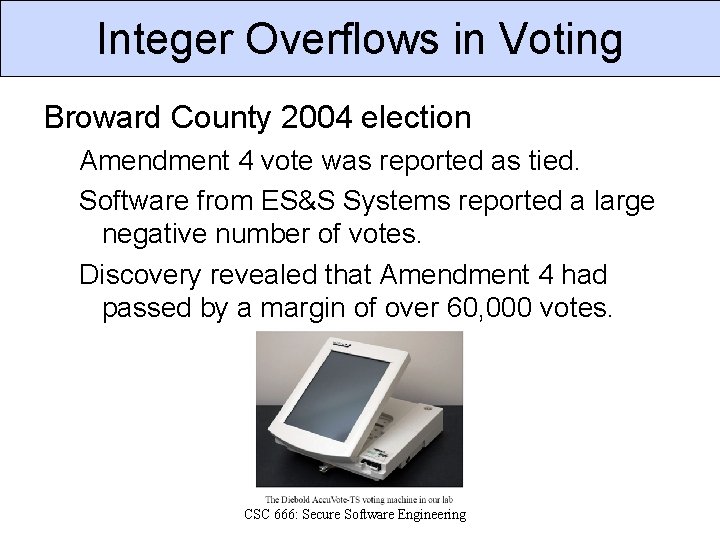 Integer Overflows in Voting

Broward County 2004 election

Amendment 4 vote was reported as tied.

Software from ES&S Systems reported a large negative number of votes.

Discovery revealed that Amendment 4 had passed by a margin of over 60,000 votes.

The Diebold AccuVote-TS voting machine in our lab

CSC 666: Secure Software Engineering